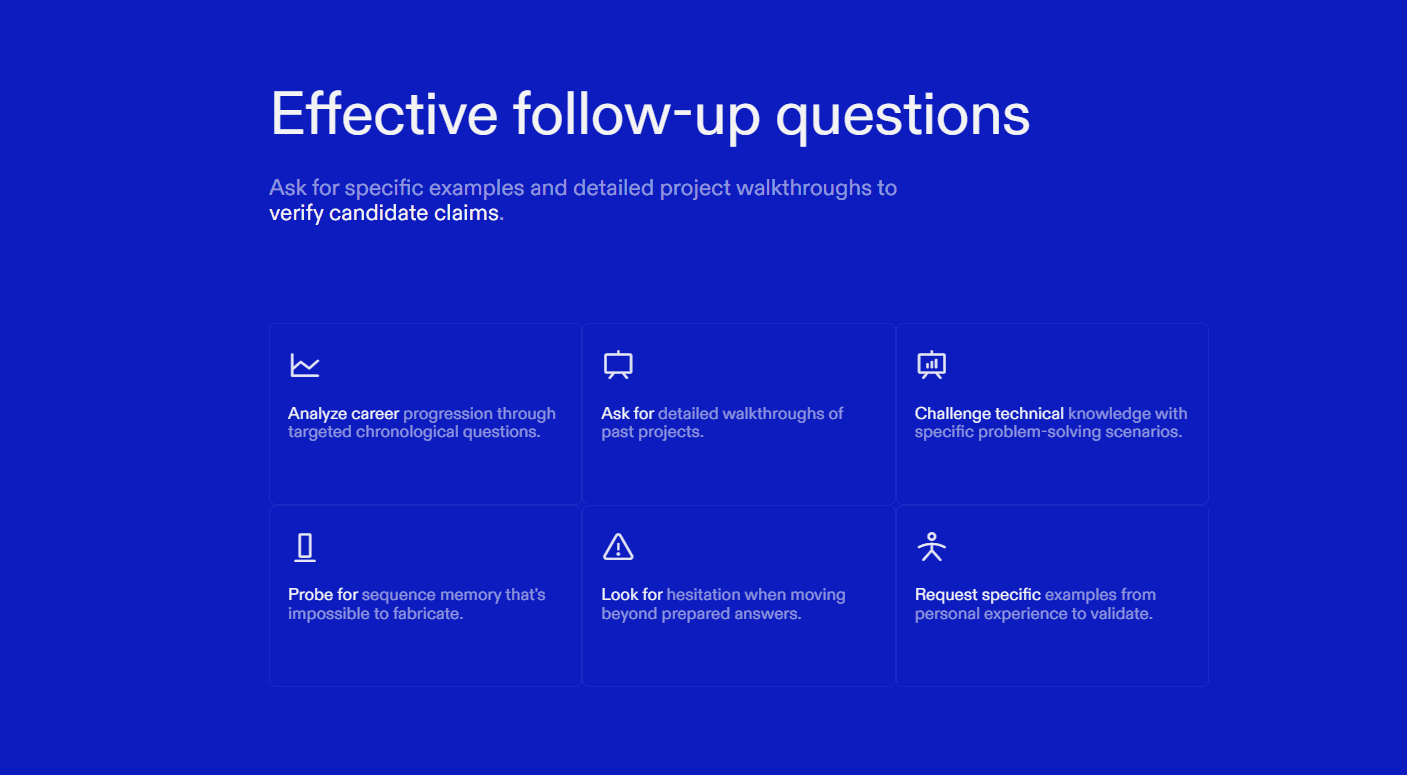 Effective follow-up questions

Ask for specific examples and detailed project walkthroughs to verify candidate claims.

Analyze career progression through targeted chronological questions.

Ask for detailed walkthroughs of past projects.

Challenge technical knowledge with specific problem-solving scenarios.

Probe for sequence memory that's impossible to fabricate.

Look for hesitation when moving beyond prepared answers.

Request specific examples from personal experience to validate.